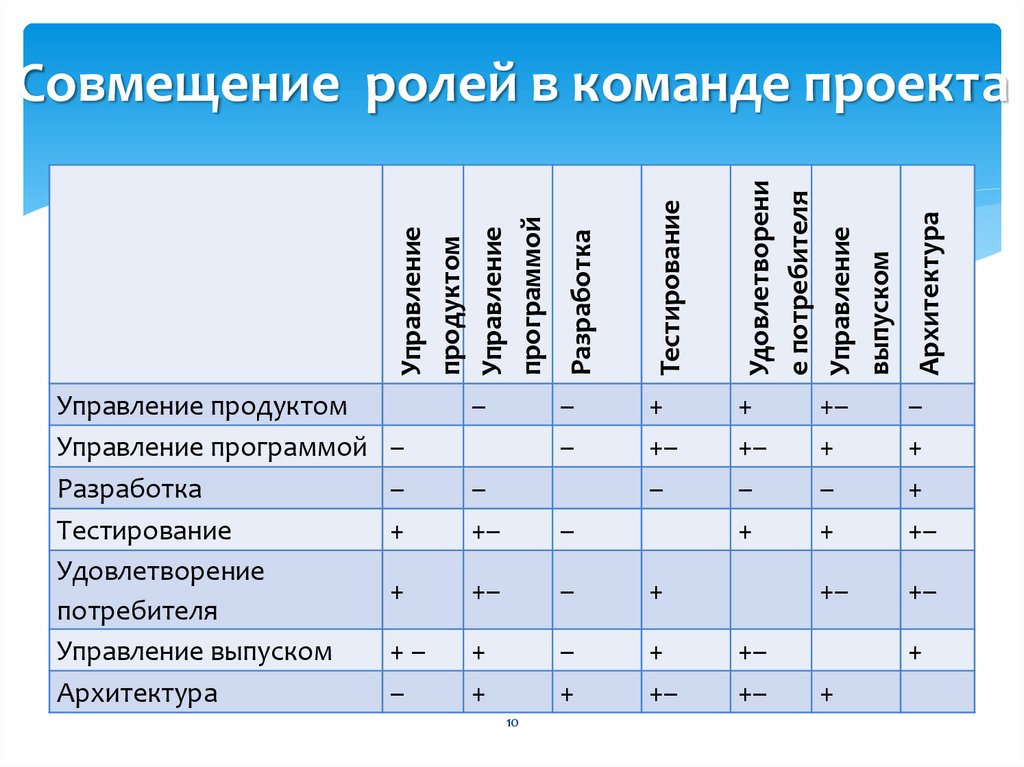 Совмещение ролей в команде проекта

| | Управление продуктом | Управление программой | Разработка | Тестирование | Удовлетворение потребителя | Управление выпуском | Архитектура |
|---|---|---|---|---|---|---|---|
| Управление продуктом | | – | – | + | + | +– | – |
| Управление программой | – | | – | +– | +– | + | + |
| Разработка | – | – | | – | – | – | + |
| Тестирование | + | +– | – | | + | + | +– |
| Удовлетворение потребителя | + | +– | – | + | | +– | +– |
| Управление выпуском | + – | + | – | + | +– | | + |
| Архитектура | – | + | + | +– | +– | + | |

10